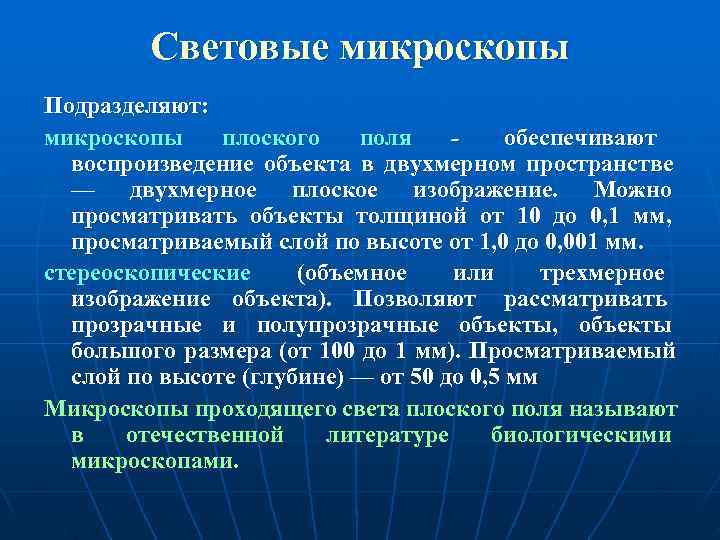 Световые микроскопы

Подразделяют:

микроскопы плоского поля - обеспечивают воспроизведение объекта в двухмерном пространстве — двухмерное плоское изображение. Можно просматривать объекты толщиной от 10 до 0,1 мм, просматриваемый слой по высоте от 1,0 до 0,001 мм.

стереоскопические (объемное или трехмерное изображение объекта). Позволяют рассматривать прозрачные и полупрозрачные объекты, объекты большого размера (от 100 до 1 мм). Просматриваемый слой по высоте (глубине) — от 50 до 0,5 мм

Микроскопы проходящего света плоского поля называют в отечественной литературе биологическими микроскопами.